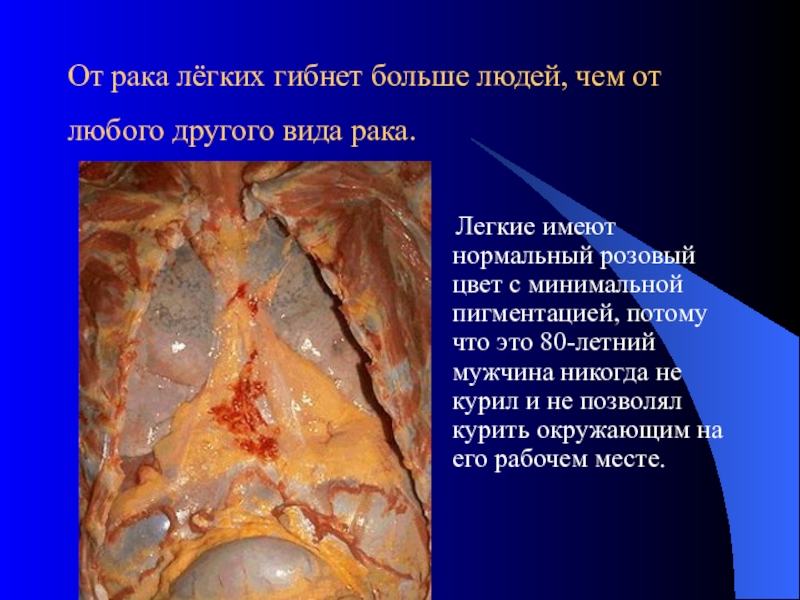 От рака лёгких гибнет больше людей, чем от любого другого вида рака.

Легкие имеют нормальный розовый цвет с минимальной пигментацией, потому что это 80-летний мужчина никогда не курил и не позволял курить окружающим на его рабочем месте.